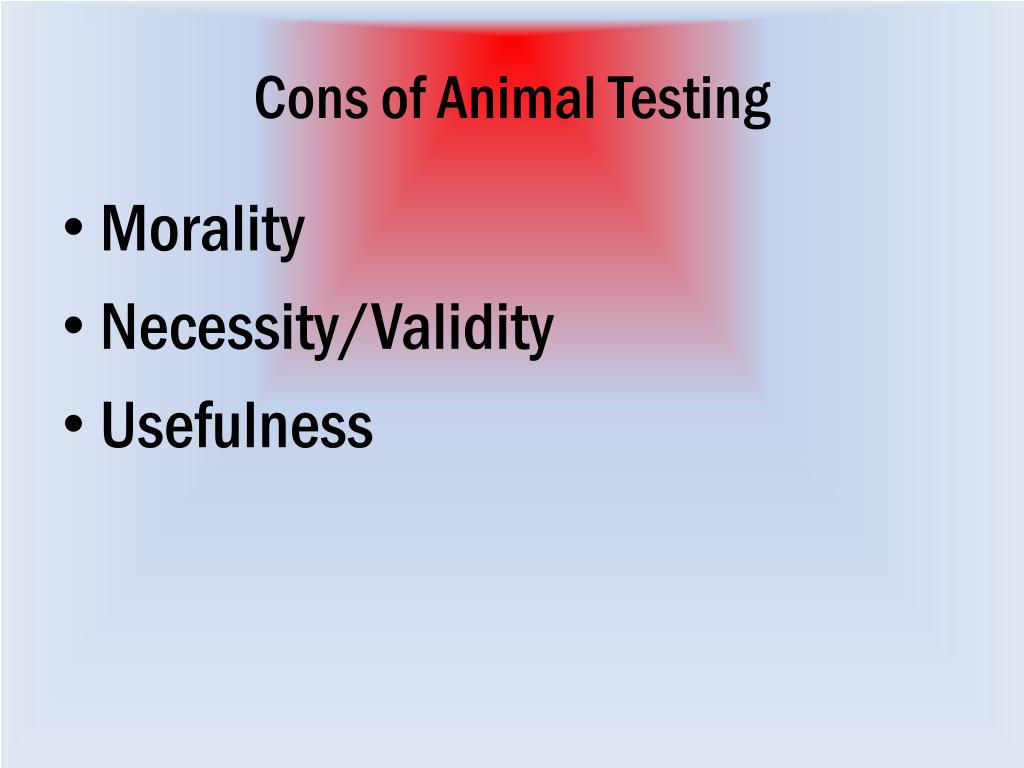 Cons of Animal Testing

• Morality
• Necessity/Validity
• Usefulness